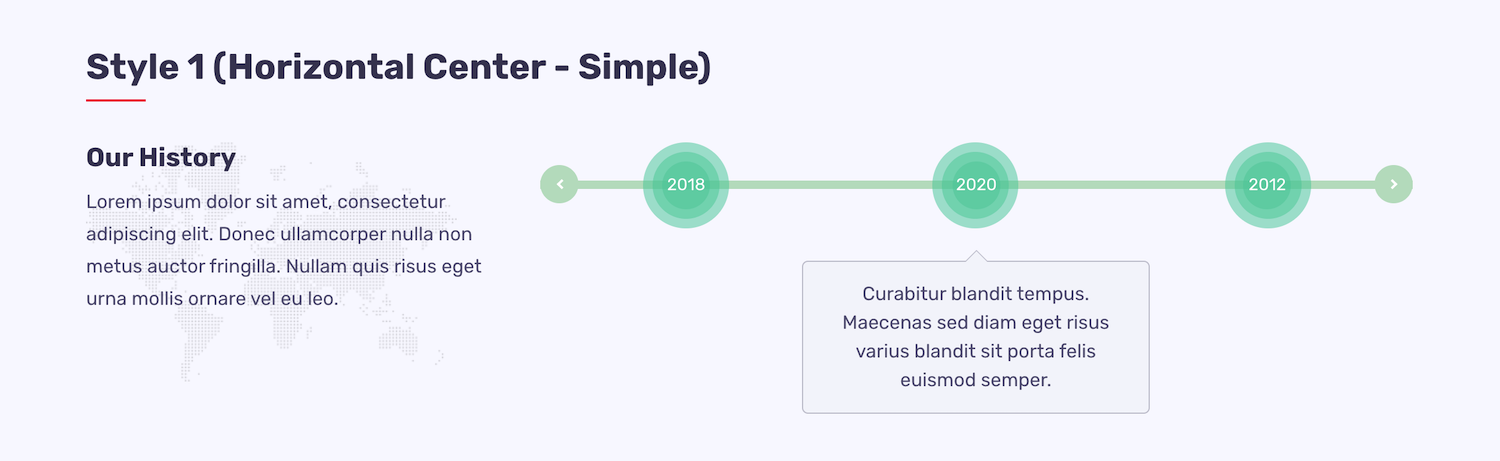 Style 1 (Horizontal Center - Simple)

Our History

Lorem ipsum dolor sit amet, consectetur adipiscing elit. Donec ullamcorper nulla non metus auctor fringilla. Nullam quis risus eget urna mollis ornare vel eu leo.

2018

2020

2012

Curabitur blandit tempus. Maecenas sed diam eget risus varius blandit sit porta felis euismod semper.